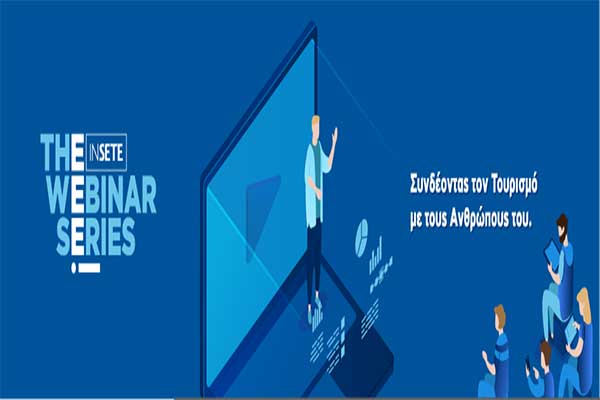 THE INSETE
WEBINAR
SERIES

Συνδέοντας τον Τουρισμό
με τους Ανθρώπους του.